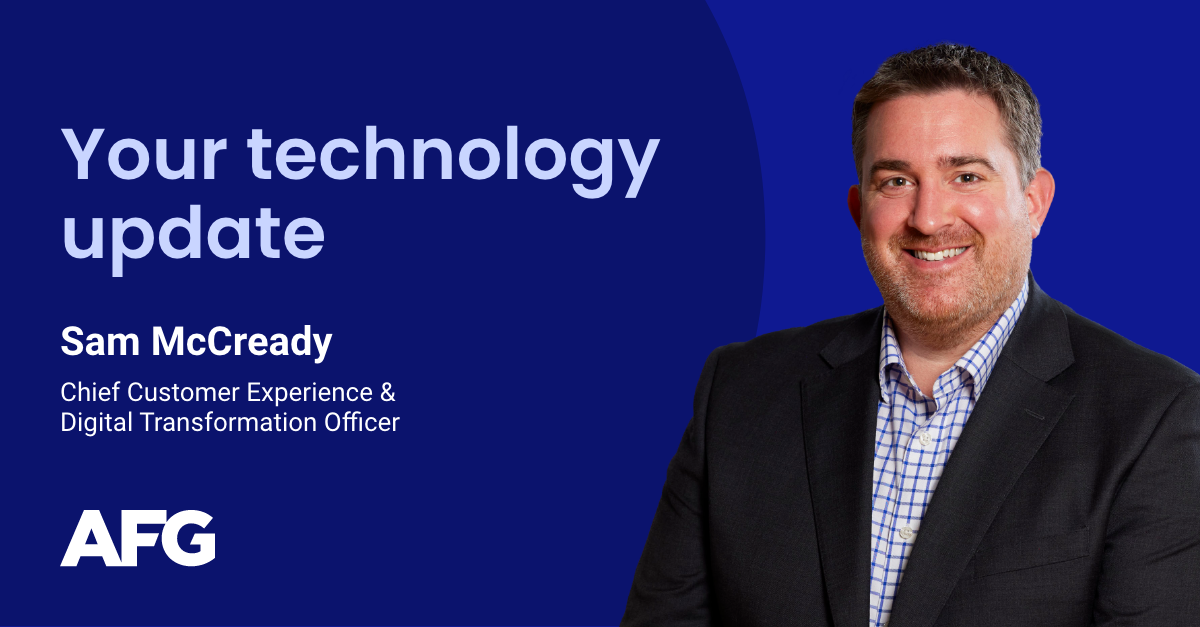 Your technology update

Sam McCready

Chief Customer Experience & Digital Transformation Officer

AFG